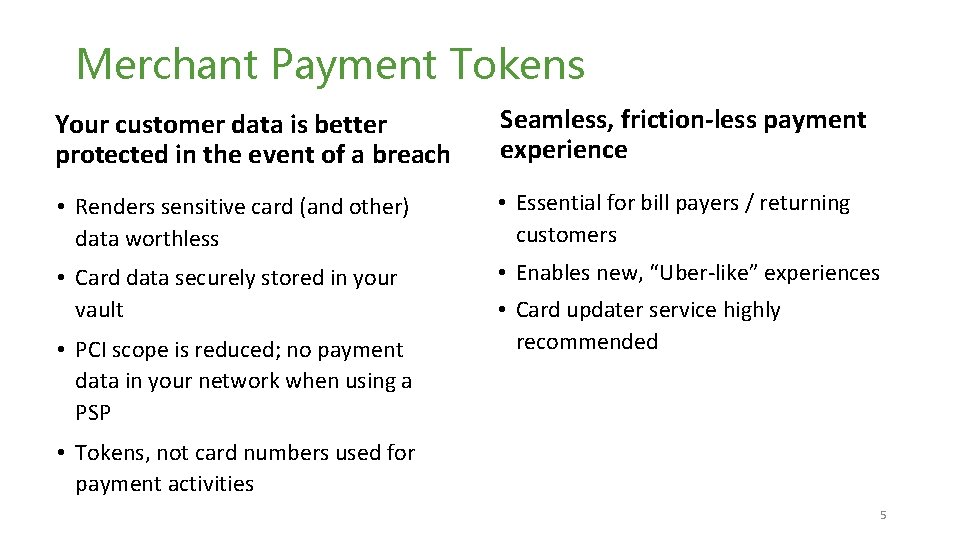 Merchant Payment Tokens

Your customer data is better protected in the event of a breach

• Renders sensitive card (and other) data worthless

• Card data securely stored in your vault

• PCI scope is reduced; no payment data in your network when using a PSP

• Tokens, not card numbers used for payment activities

Seamless, friction-less payment experience

• Essential for bill payers / returning customers

• Enables new, "Uber-like" experiences

• Card updater service highly recommended

5